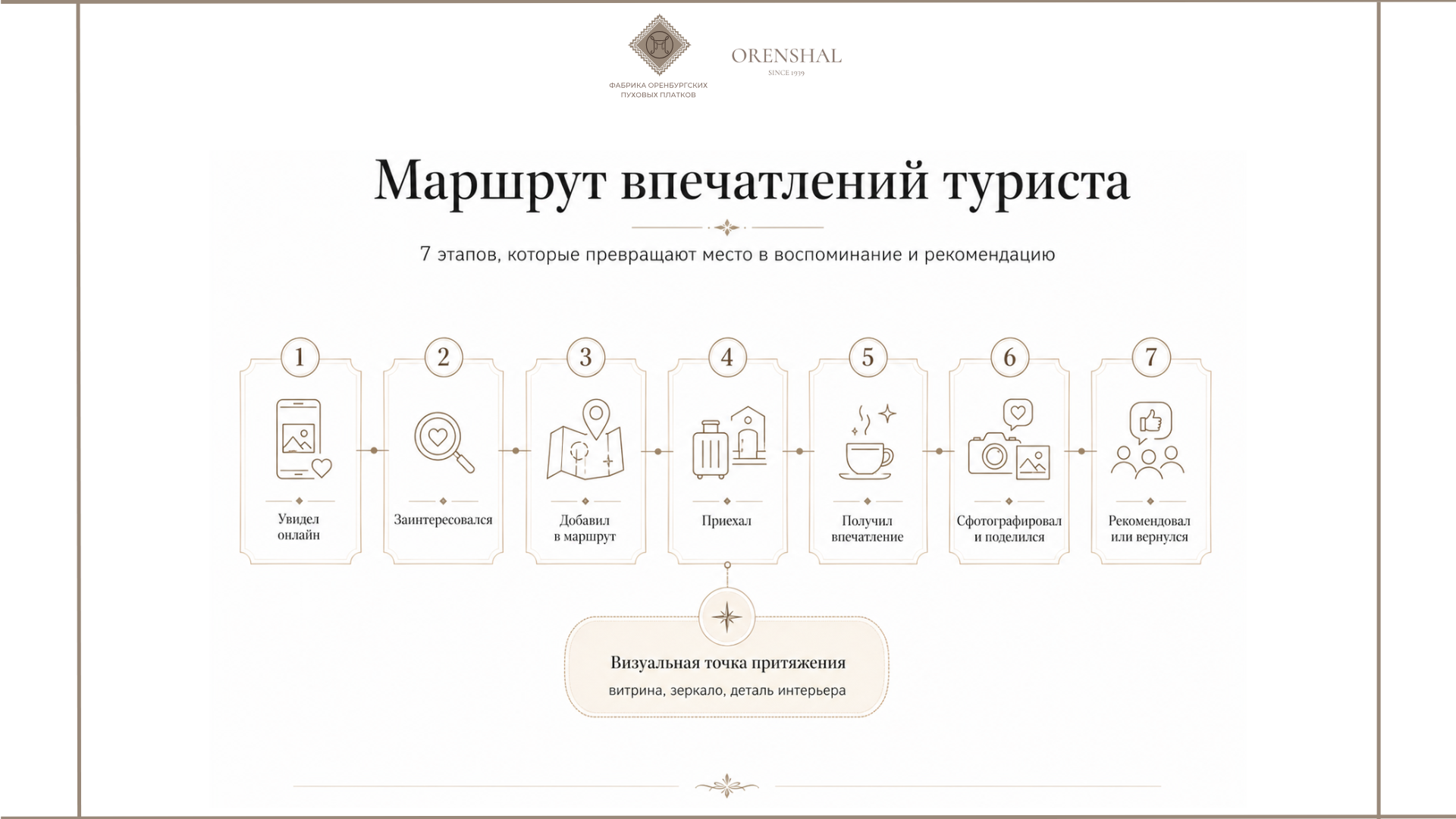 ФАБРИКА ОРЕНБУРГСКИХ ПУХОВЫХ ПЛАТКОВ

ORENSHAL
SINCE 1939

Маршрут впечатлений туриста

7 этапов, которые превращают место в воспоминание и рекомендацию

1
Увидел онлайн

2
Заинтересовался

3
Добавил в маршрут

4
Приехал

5
Получил впечатление

6
Сфотографировал и поделился

7
Рекомендовал или вернулся

Визуальная точка притяжения
витрина, зеркало, деталь интерьера